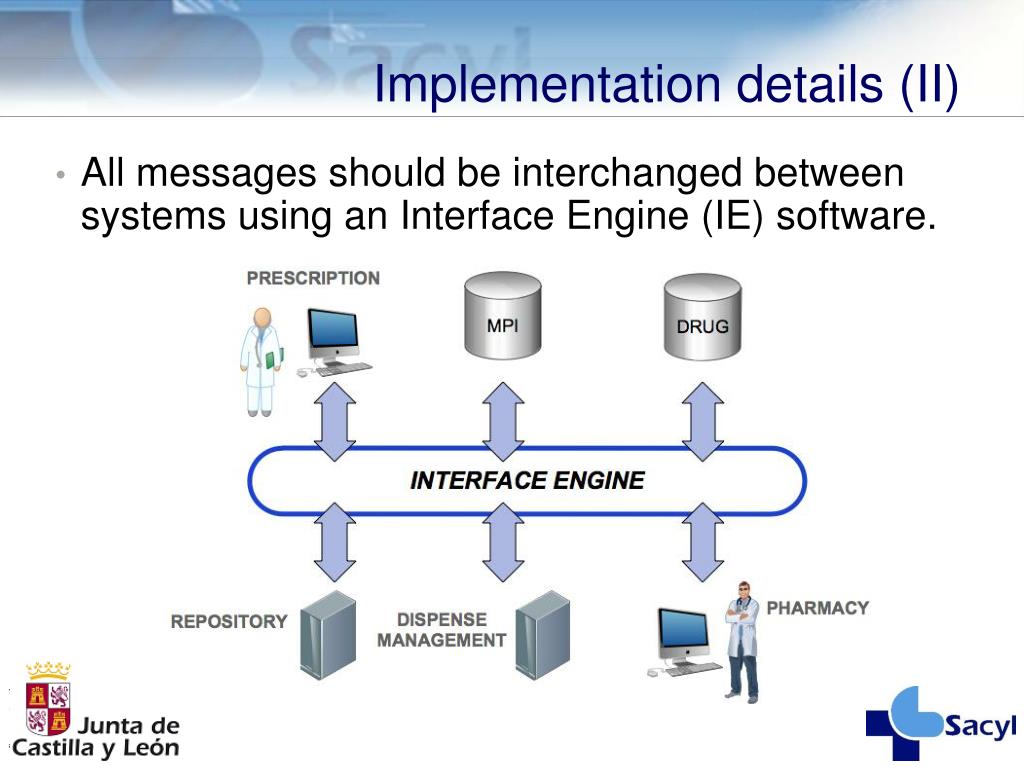 Sacyl

Implementation details (II)

• All messages should be interchanged between systems using an Interface Engine (IE) software.

PRESCRIPTION

MPI

DRUG

INTERFACE ENGINE

REPOSITORY

DISPENSE MANAGEMENT

PHARMACY

Junta de Castilla y León

Sacyl